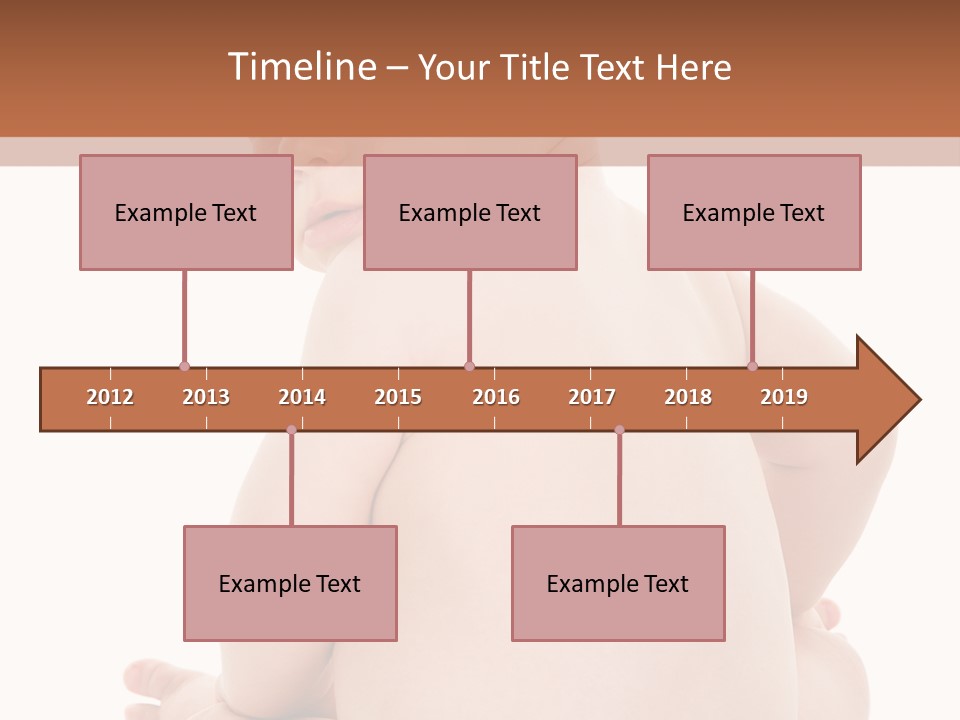 Timeline – Your Title Text Here

Example Text

Example Text

Example Text

2012 2013 2014 2015 2016 2017 2018 2019

Example Text

Example Text